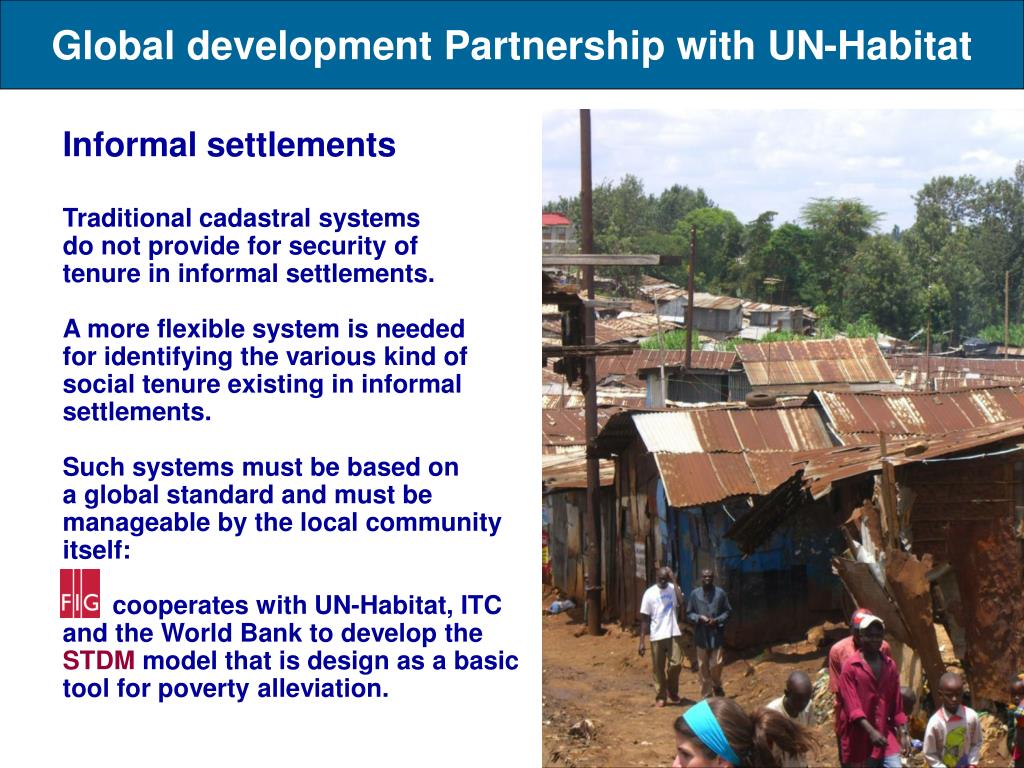 Global development Partnership with UN-Habitat

Informal settlements

Traditional cadastral systems do not provide for security of tenure in informal settlements.

A more flexible system is needed for identifying the various kind of social tenure existing in informal settlements.

Such systems must be based on a global standard and must be manageable by the local community itself:

FIG cooperates with UN-Habitat, ITC and the World Bank to develop the STDM model that is design as a basic tool for poverty alleviation.